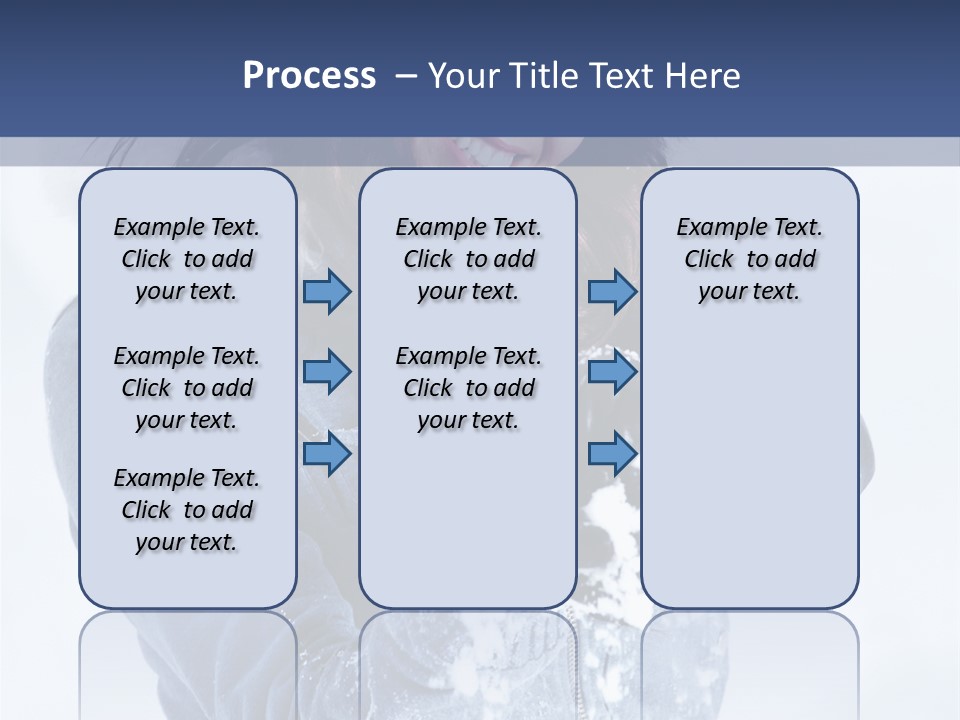 Process – Your Title Text Here

Example Text. Click to add your text.

Example Text. Click to add your text.

Example Text. Click to add your text.

Example Text. Click to add your text.

Example Text. Click to add your text.

Example Text. Click to add your text.